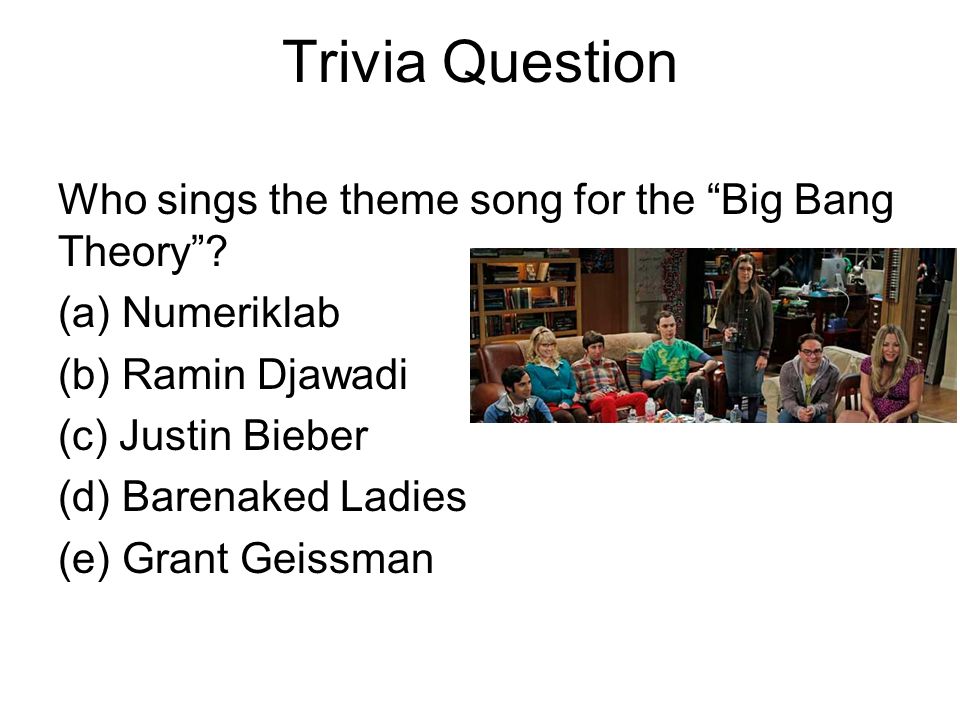 Trivia Question

Who sings the theme song for the “Big Bang Theory”?

(a) Numeriklab

(b) Ramin Djawadi

(c) Justin Bieber

(d) Barenaked Ladies

(e) Grant Geissman